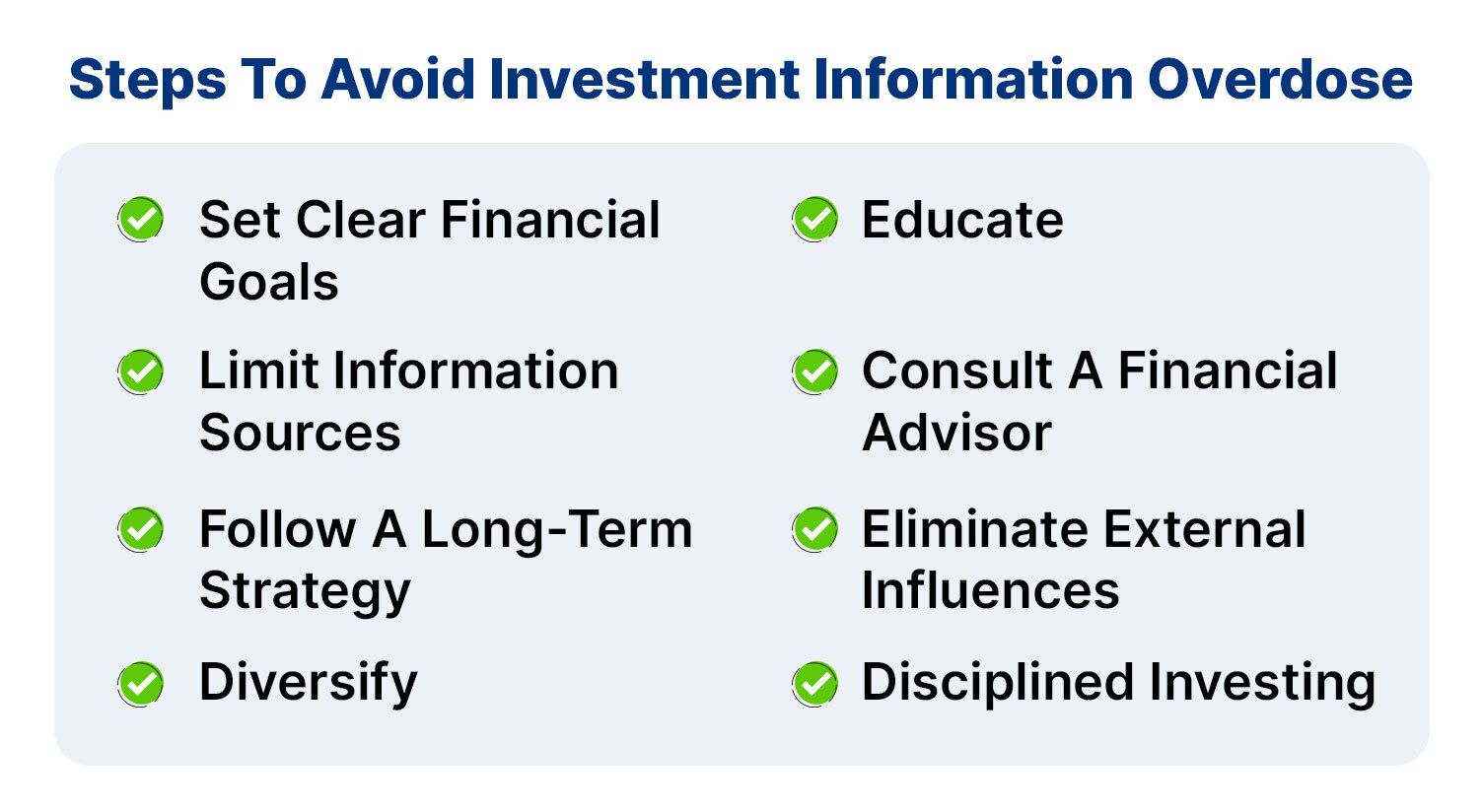 Steps To Avoid Investment Information Overdose

Set Clear Financial Goals

Limit Information Sources

Follow A Long-Term Strategy

Diversify

Educate

Consult A Financial Advisor

Eliminate External Influences

Disciplined Investing